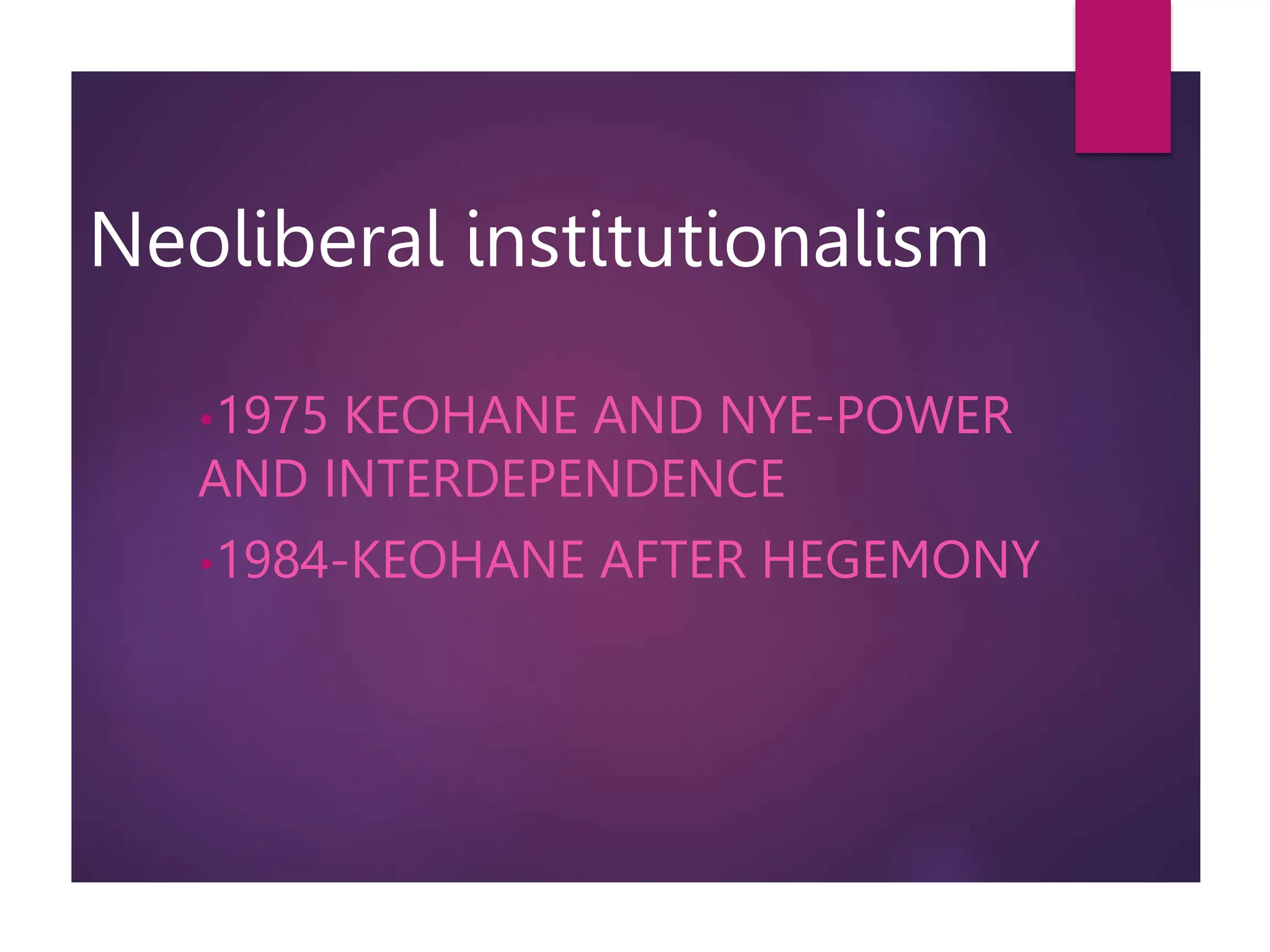 Neoliberal institutionalism

•1975 KEOHANE AND NYE-POWER AND INTERDEPENDENCE

•1984-KEOHANE AFTER HEGEMONY